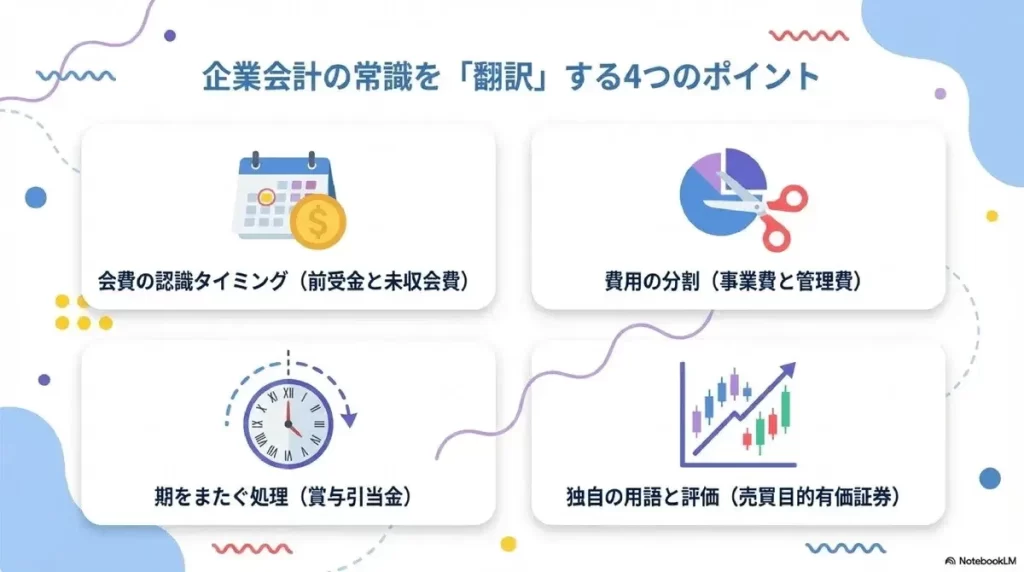 企業会計の常識を「翻訳」する4つのポイント

会費の認識タイミング（前受金と未収会費）

費用の分割（事業費と管理費）

期をまたぐ処理（賞与引当金）

独自の用語と評価（売買目的有価証券）

NotebookLM